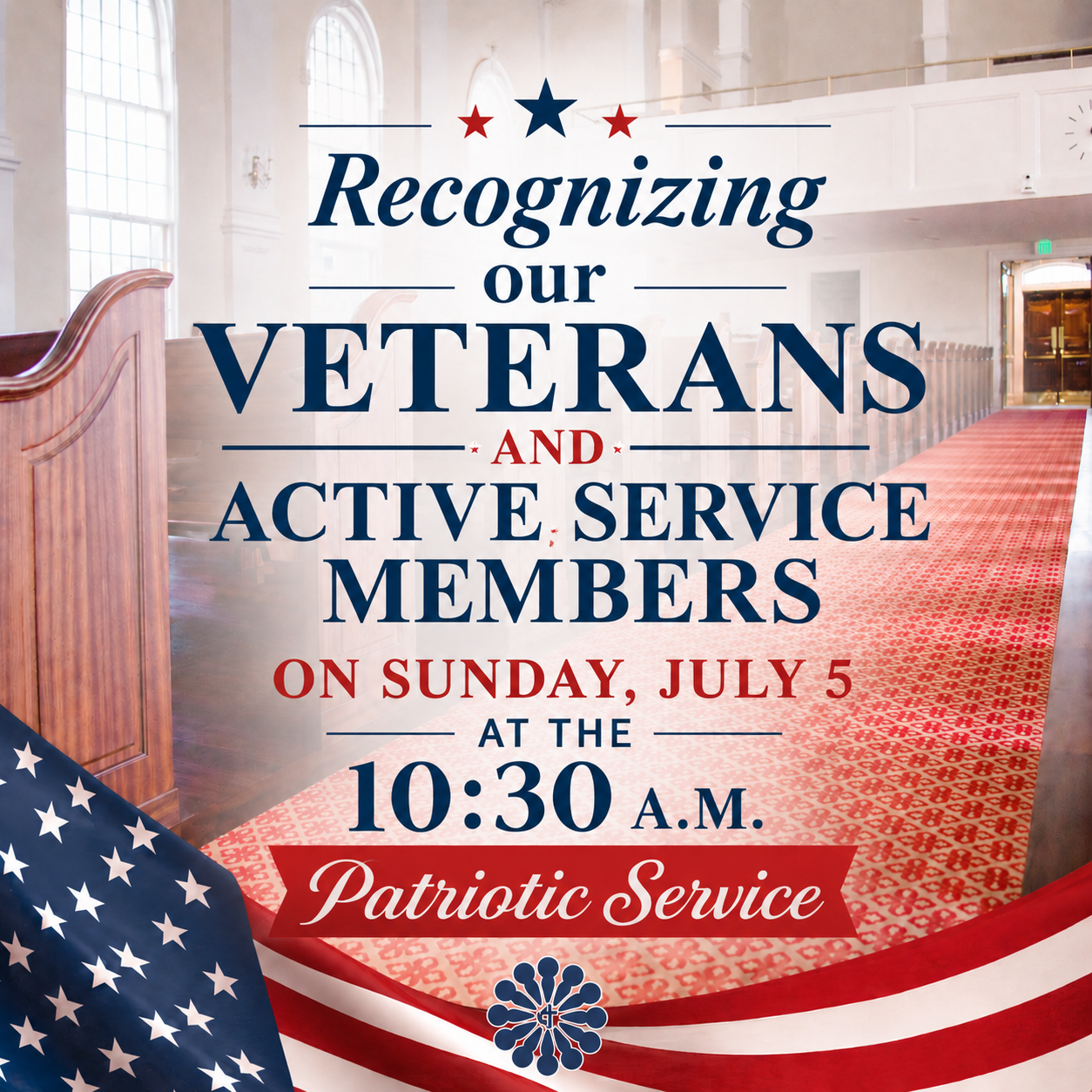 Recognizing our VETERANS AND ACTIVE SERVICE MEMBERS

ON SUNDAY, JULY 5
AT THE
10:30 A.M.
Patriotic Service